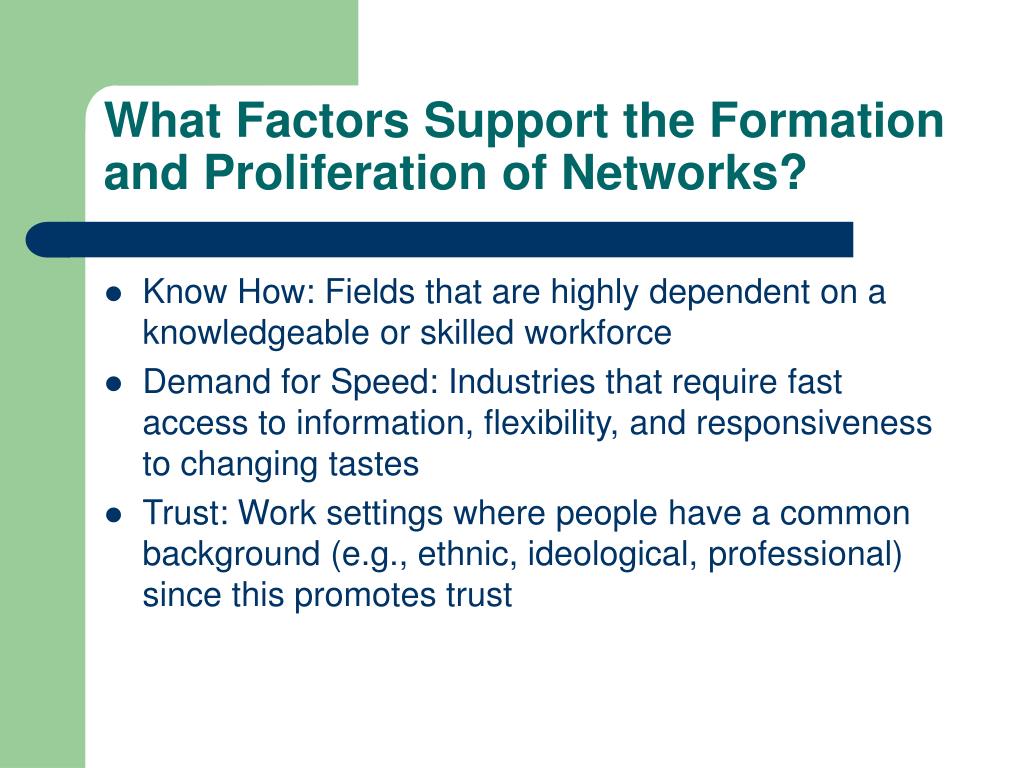 What Factors Support the Formation and Proliferation of Networks?

- Know How: Fields that are highly dependent on a knowledgeable or skilled workforce
- Demand for Speed: Industries that require fast access to information, flexibility, and responsiveness to changing tastes
- Trust: Work settings where people have a common background (e.g., ethnic, ideological, professional) since this promotes trust